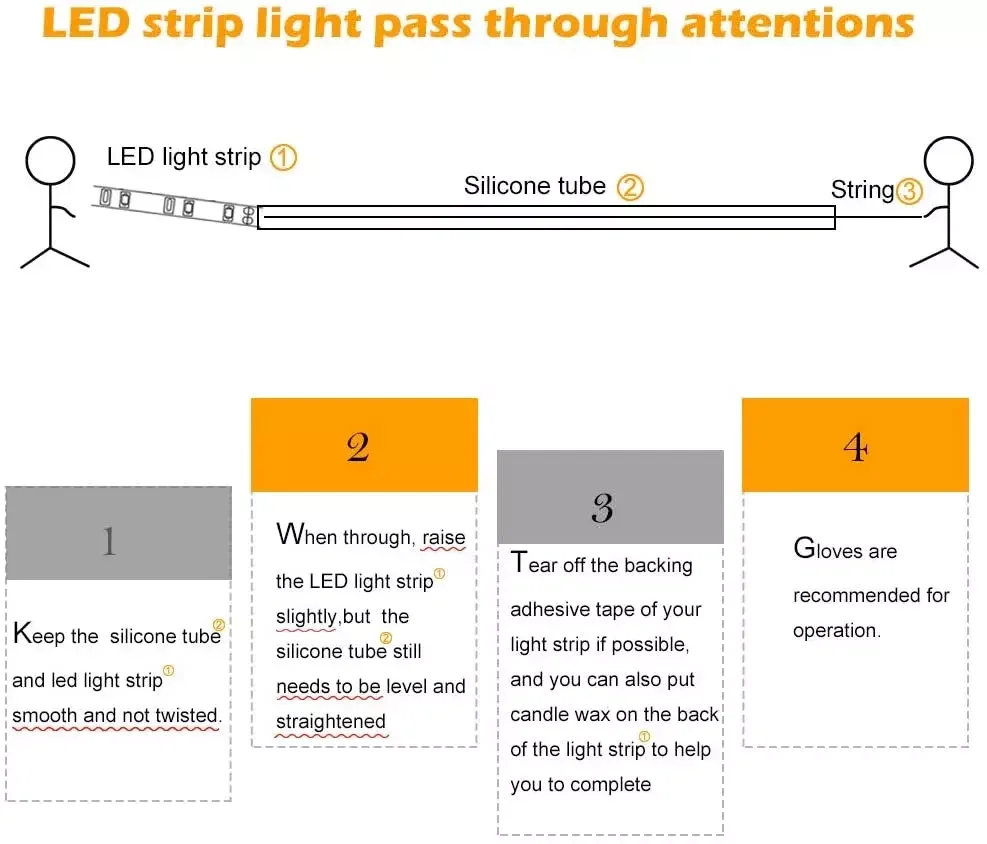 LED strip light pass through attentions

LED light strip ①

Silicone tube ②

String③

1

Keep the silicone tube② and led light strip① smooth and not twisted.

2

When through, raise the LED light strip① slightly,but the silicone tube② still needs to be level and straightened

3

Tear off the backing adhesive tape of your light strip if possible, and you can also put candle wax on the back of the light strip① to help you to complete

4

Gloves are recommended for operation.